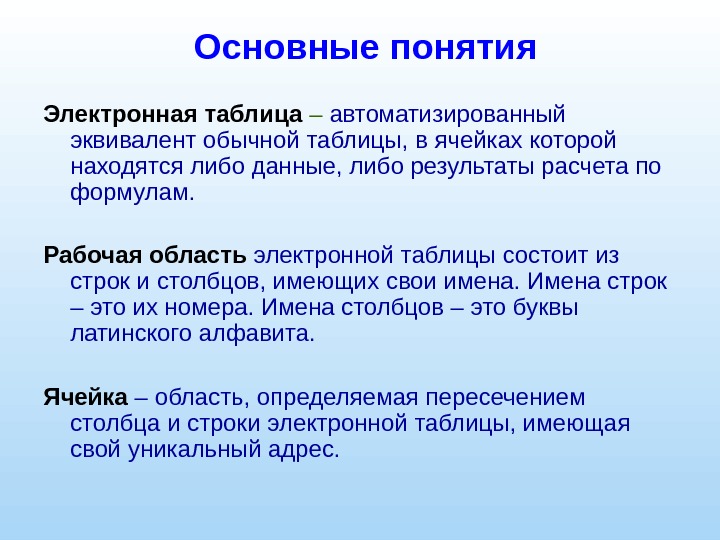 Основные понятия

Электронная таблица – автоматизированный эквивалент обычной таблицы, в ячейках которой находятся либо данные, либо результаты расчета по формулам.

Рабочая область электронной таблицы состоит из строк и столбцов, имеющих свои имена. Имена строк – это их номера. Имена столбцов – это буквы латинского алфавита.

Ячейка – область, определяемая пересечением столбца и строки электронной таблицы, имеющая свой уникальный адрес.